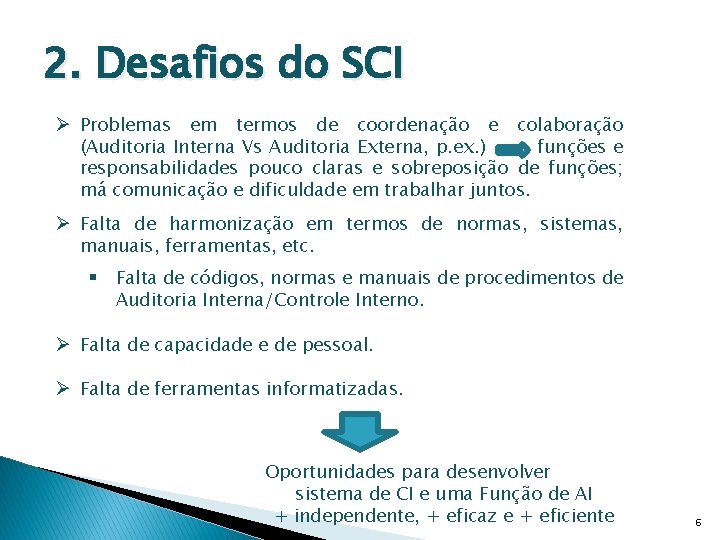 2. Desafios do SCI

➢ Problemas em termos de coordenação e colaboração (Auditoria Interna Vs Auditoria Externa, p.ex.) funções e responsabilidades pouco claras e sobreposição de funções; má comunicação e dificuldade em trabalhar juntos.

➢ Falta de harmonização em termos de normas, sistemas, manuais, ferramentas, etc.

▪ Falta de códigos, normas e manuais de procedimentos de Auditoria Interna/Controle Interno.

➢ Falta de capacidade e de pessoal.

➢ Falta de ferramentas informatizadas.

Oportunidades para desenvolver sistema de CI e uma Função de AI + independente, + eficaz e + eficiente

6